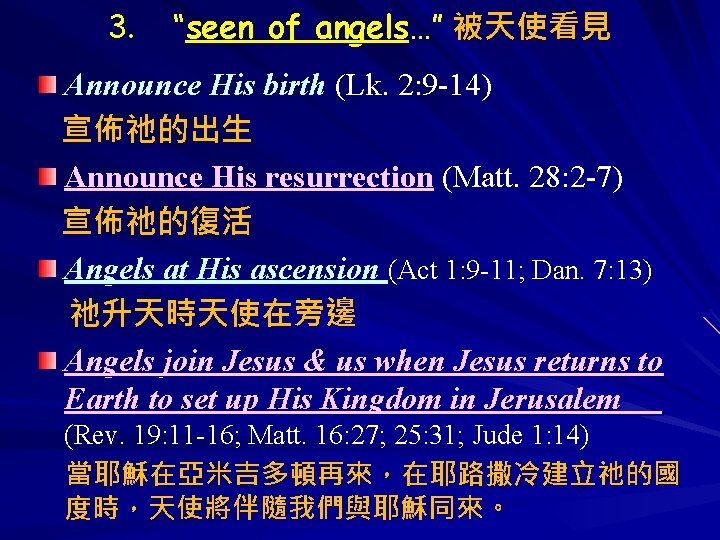 3. "seen of angels…" 被天使看見

Announce His birth (Lk. 2:9-14)
宣佈祂的出生

Announce His resurrection (Matt. 28:2-7)
宣佈祂的復活

Angels at His ascension (Act 1:9-11; Dan. 7:13)
祂升天時天使在旁邊

Angels join Jesus & us when Jesus returns to Earth to set up His Kingdom in Jerusalem
(Rev. 19:11-16; Matt. 16:27; 25:31; Jude 1:14)
當耶穌在亞米吉多頓再來，在耶路撒冷建立祂的國度時，天使將伴隨我們與耶穌同來。